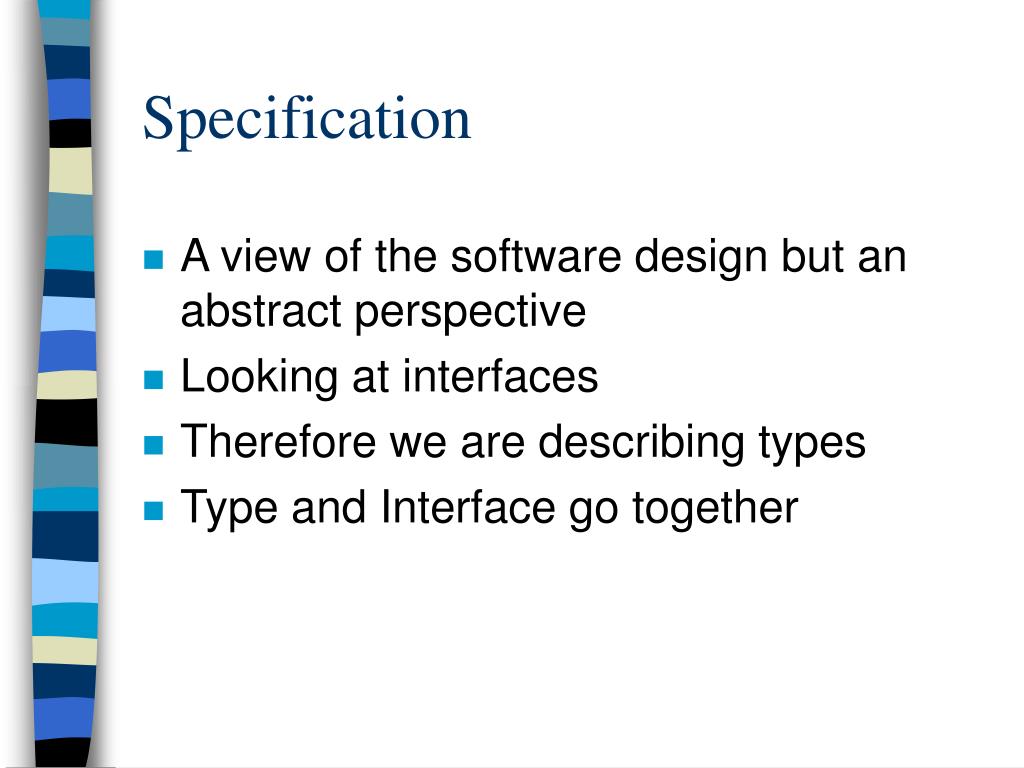 Specification

- A view of the software design but an abstract perspective
- Looking at interfaces
- Therefore we are describing types
- Type and Interface go together